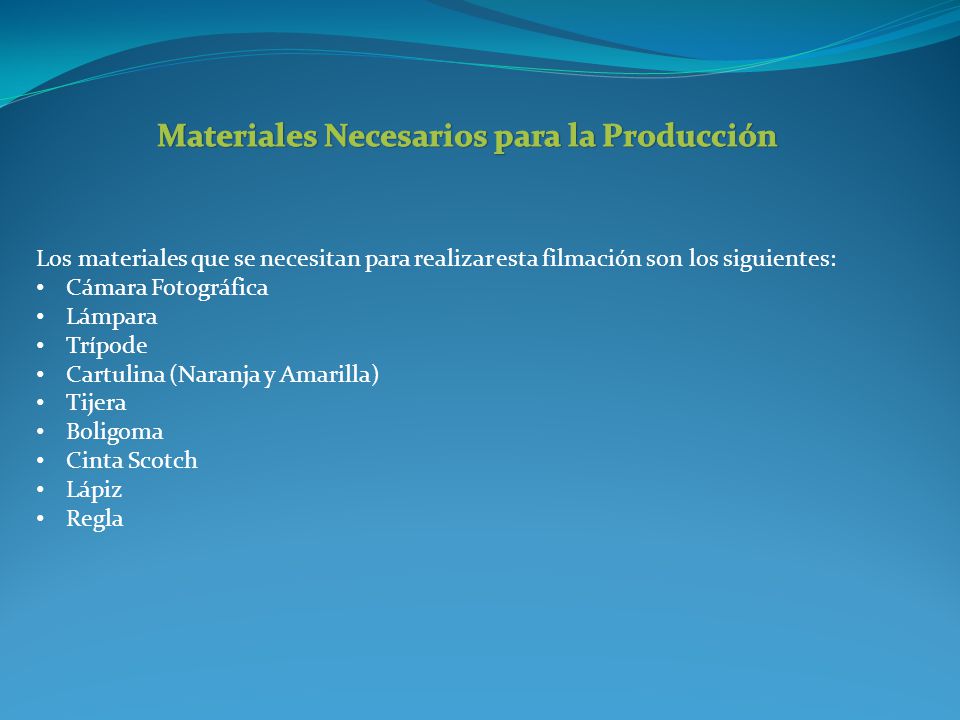 Materiales Necesarios para la Producción

Los materiales que se necesitan para realizar esta filmación son los siguientes:
• Cámara Fotográfica
• Lámpara
• Trípode
• Cartulina (Naranja y Amarilla)
• Tijera
• Boligoma
• Cinta Scotch
• Lápiz
• Regla